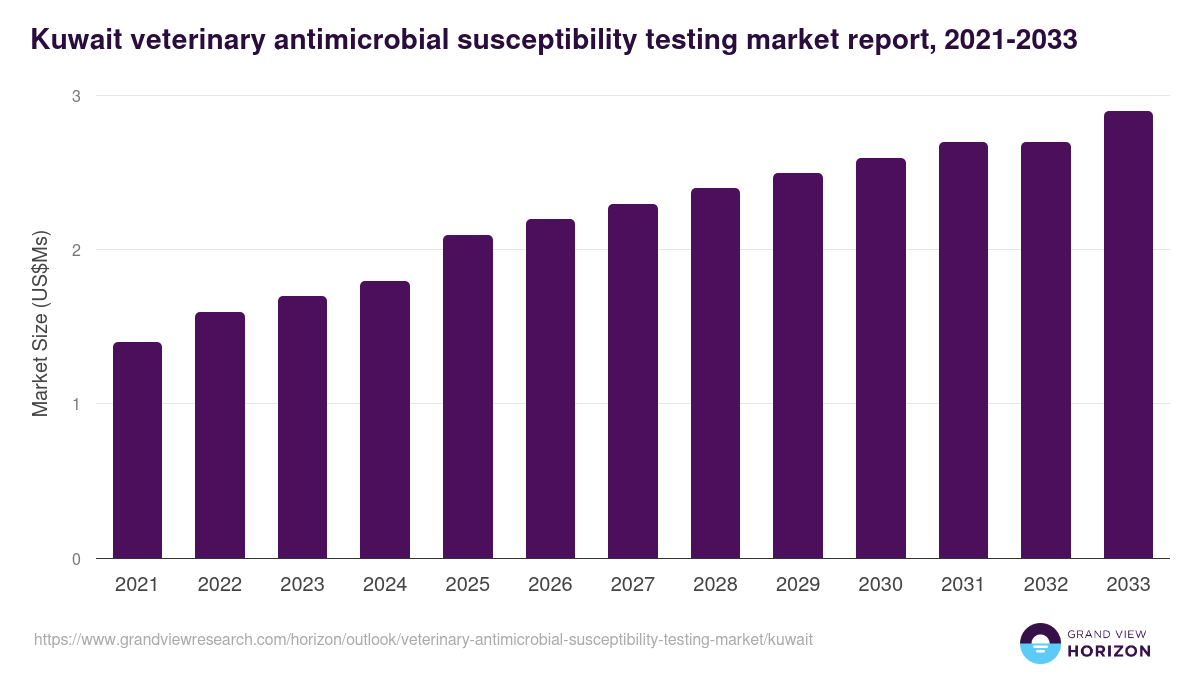 Kuwait veterinary antimicrobial susceptibility testing market report, 2021-2033

Market Size (US$Ms)

3
2
1
0

2021
2022
2023
2024
2025
2026
2027
2028
2029
2030
2031
2032
2033

https://www.grandviewresearch.com/horizon/outlook/veterinary-antimicrobial-susceptibility-testing-market/kuwait

GRAND VIEW
HORIZON